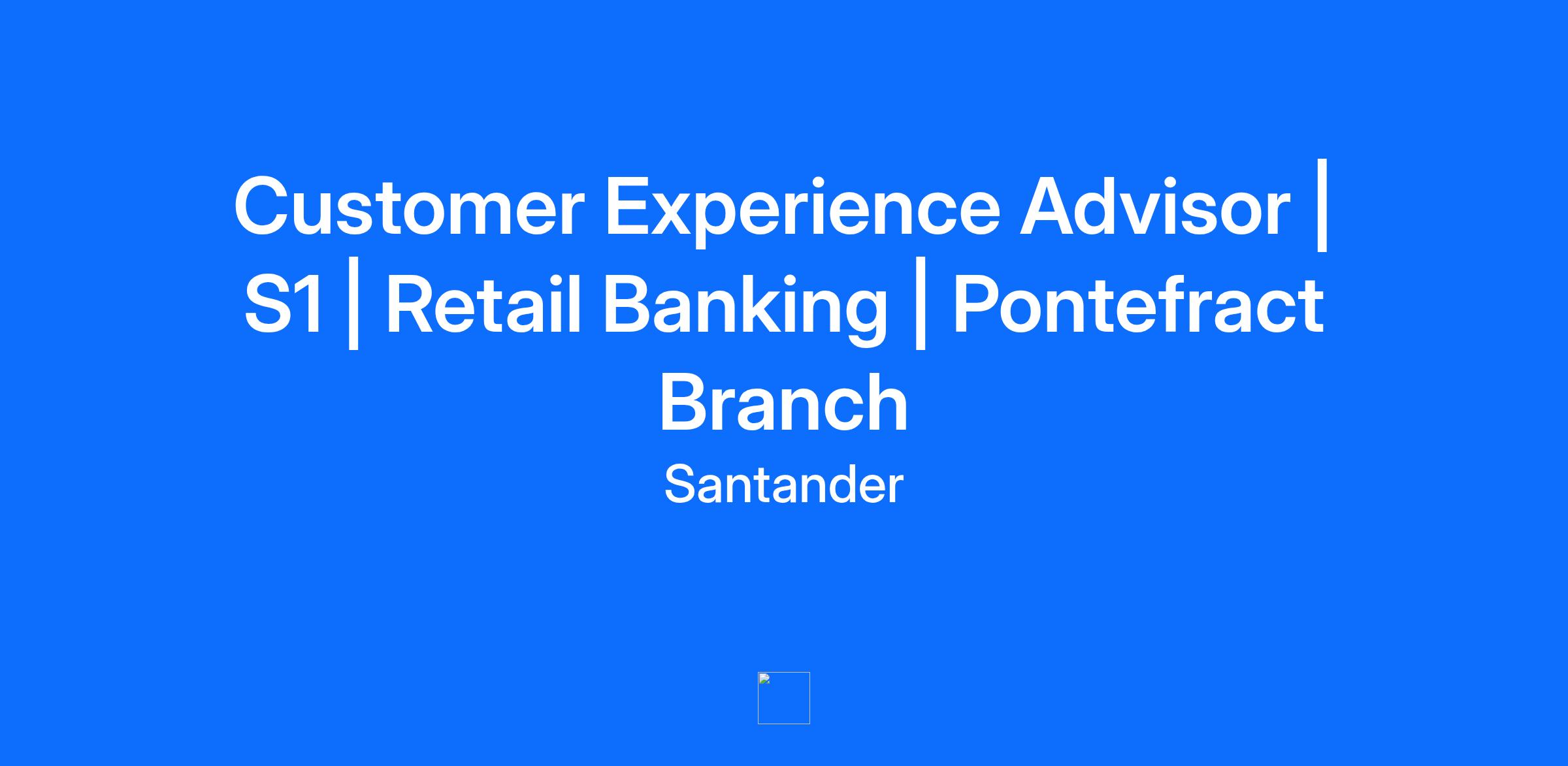 Customer Experience Advisor | S1 | Retail Banking | Pontefract Branch

Santander